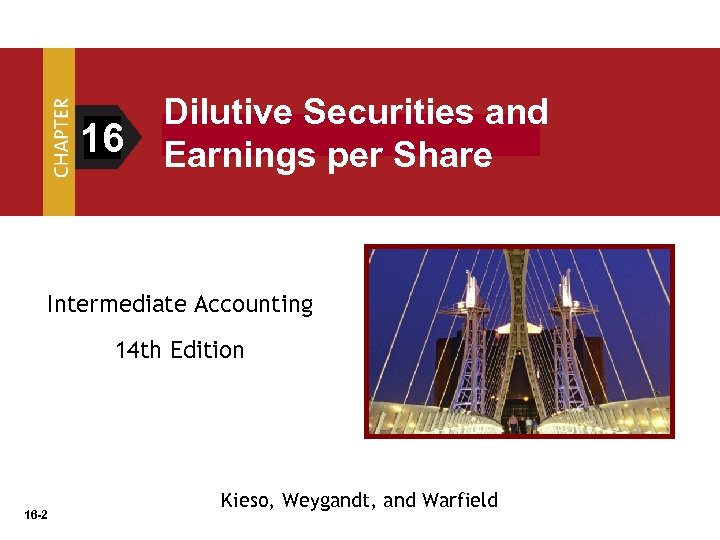 CHAPTER 16

Dilutive Securities and Earnings per Share

Intermediate Accounting

14th Edition

Kieso, Weygandt, and Warfield

16-2